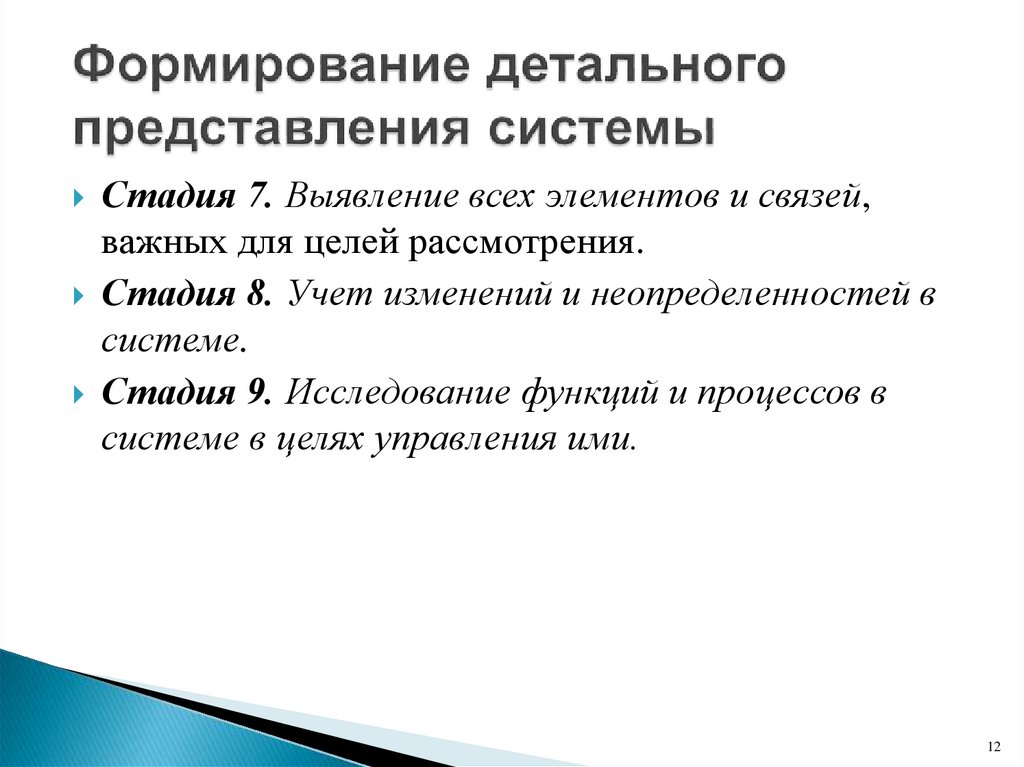 Формирование детального представления системы

Стадия 7. Выявление всех элементов и связей, важных для целей рассмотрения.

Стадия 8. Учет изменений и неопределенностей в системе.

Стадия 9. Исследование функций и процессов в системе в целях управления ими.

12